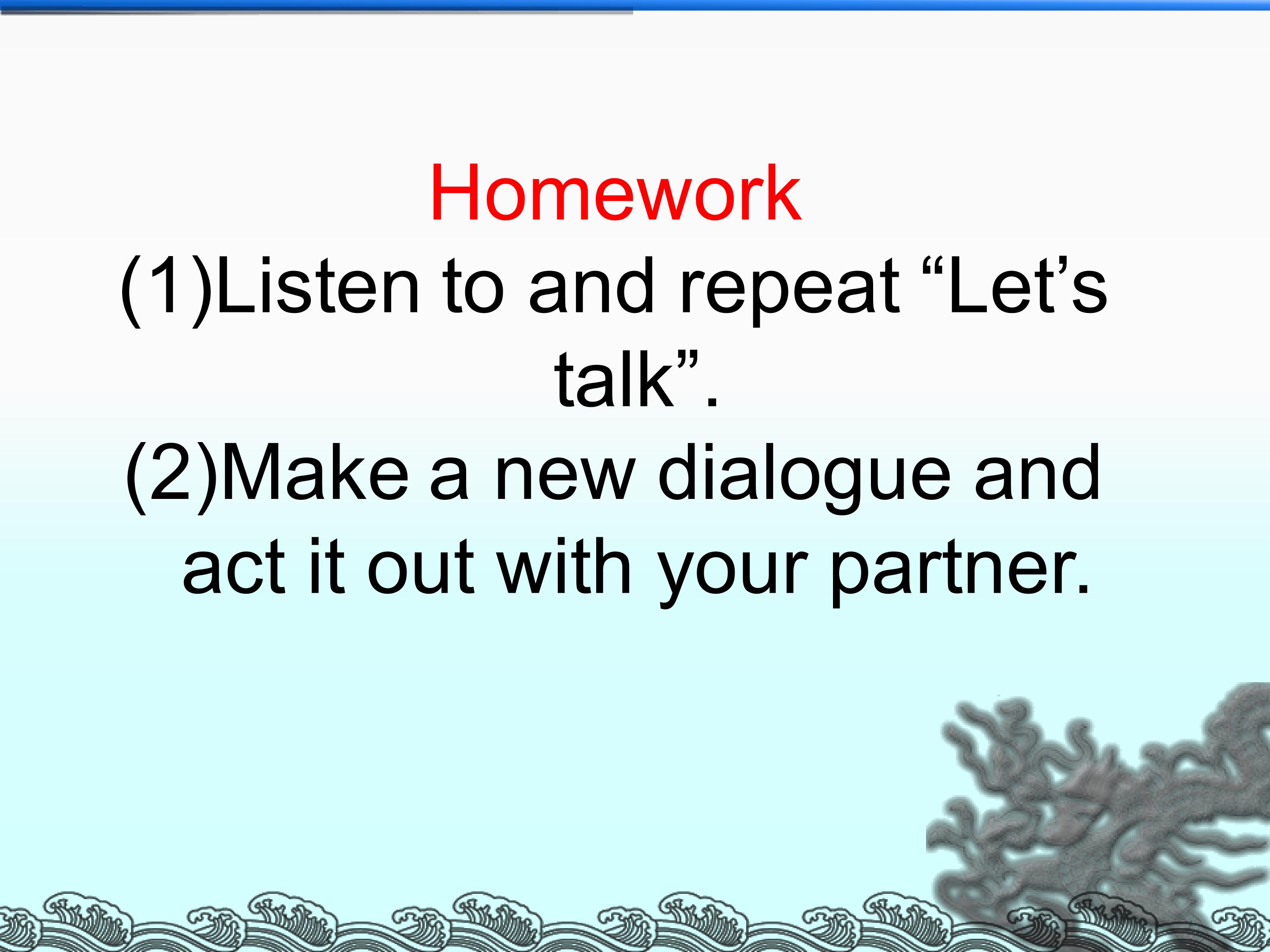 Homework
(1)Listen to and repeat “Let’s talk”.
(2)Make a new dialogue and act it out with your partner.